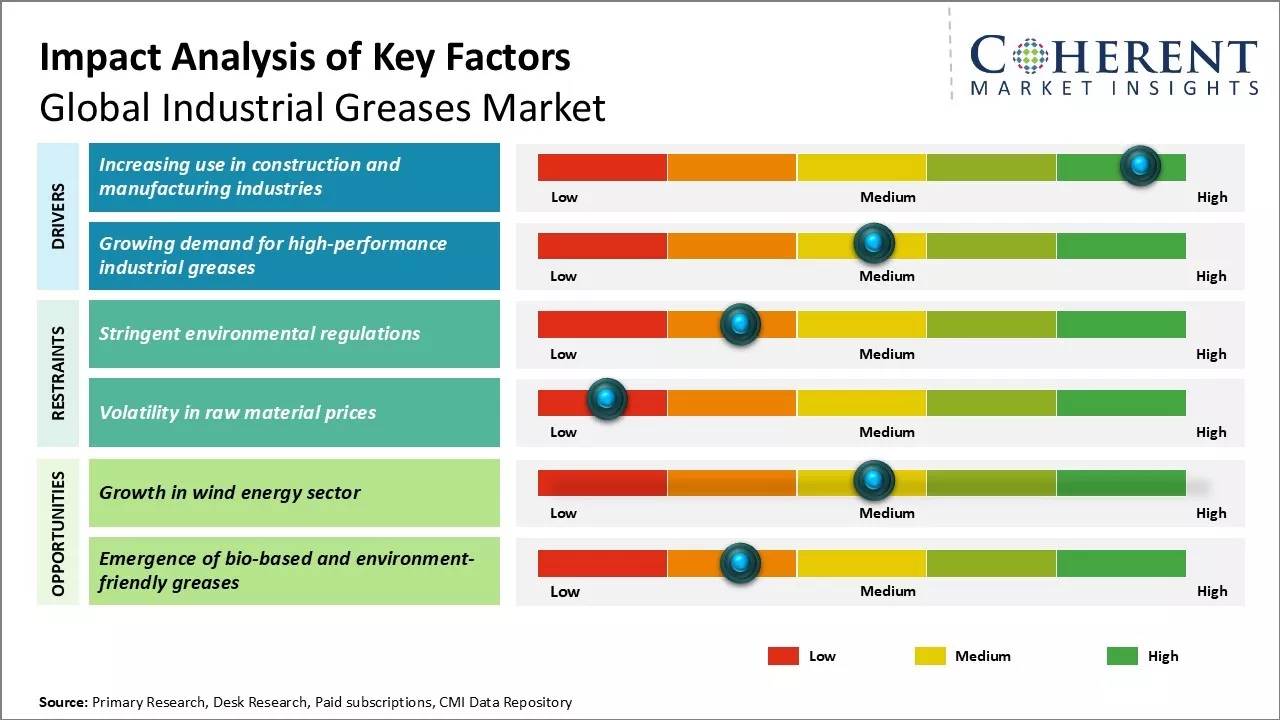 Impact Analysis of Key Factors
Global Industrial Greases Market

COHERENT
MARKET INSIGHTS

DRIVERS

Increasing use in construction and manufacturing industries

Low Medium High

Growing demand for high-performance industrial greases

Low Medium High

RESTRAINTS

Stringent environmental regulations

Low Medium High

Volatility in raw material prices

Low Medium High

OPPORTUNITIES

Growth in wind energy sector

Low Medium High

Emergence of bio-based and environment-friendly greases

Low Medium High

Low Medium High

Source: Primary Research, Desk Research, Paid subscriptions, CMI Data Repository